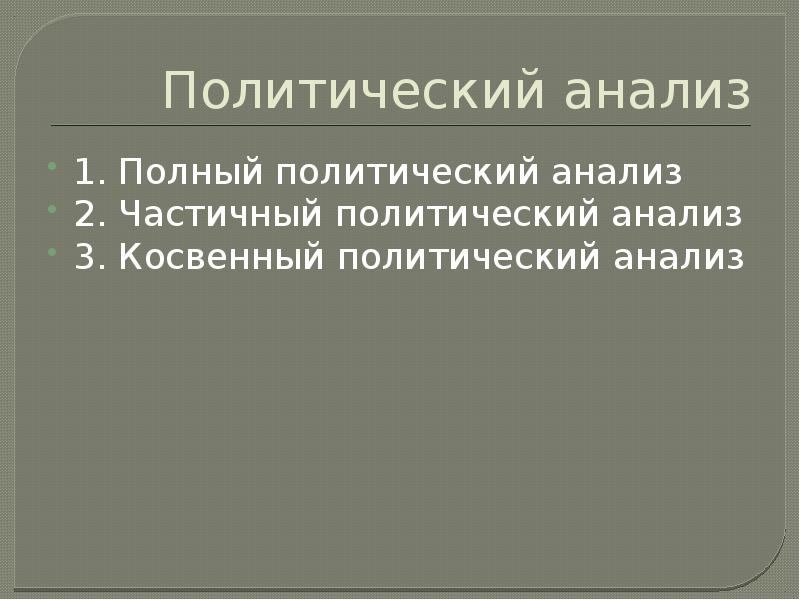 Политический анализ

1. Полный политический анализ
2. Частичный политический анализ
3. Косвенный политический анализ